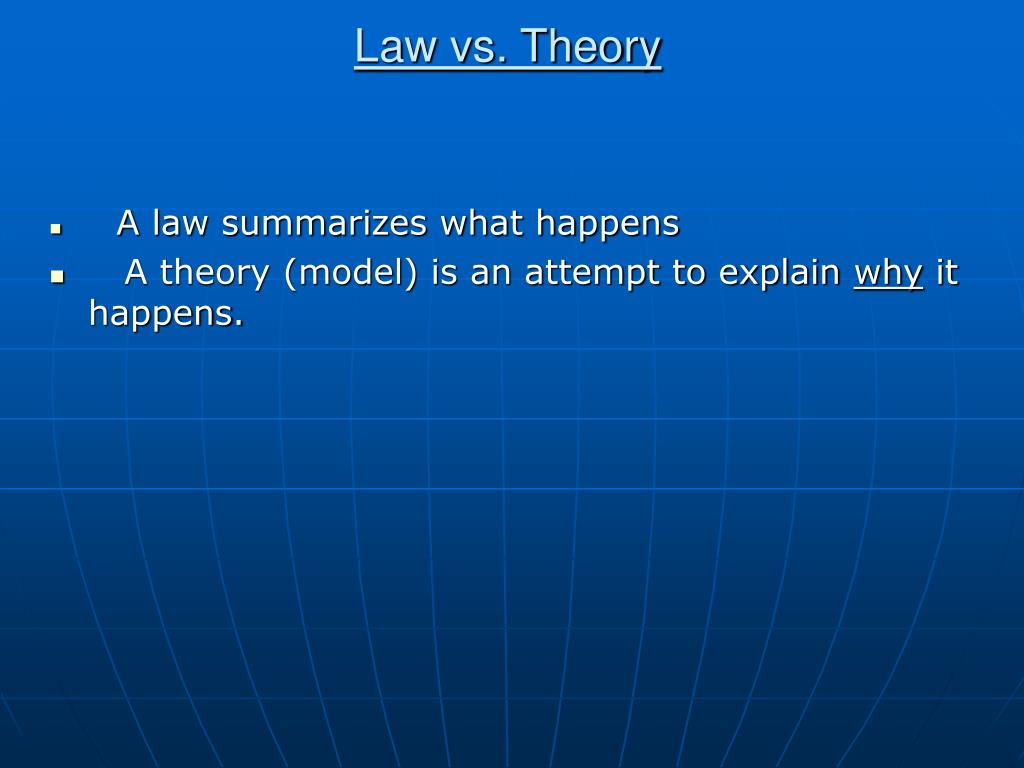 Law vs. Theory

- A law summarizes what happens
- A theory (model) is an attempt to explain why it happens.